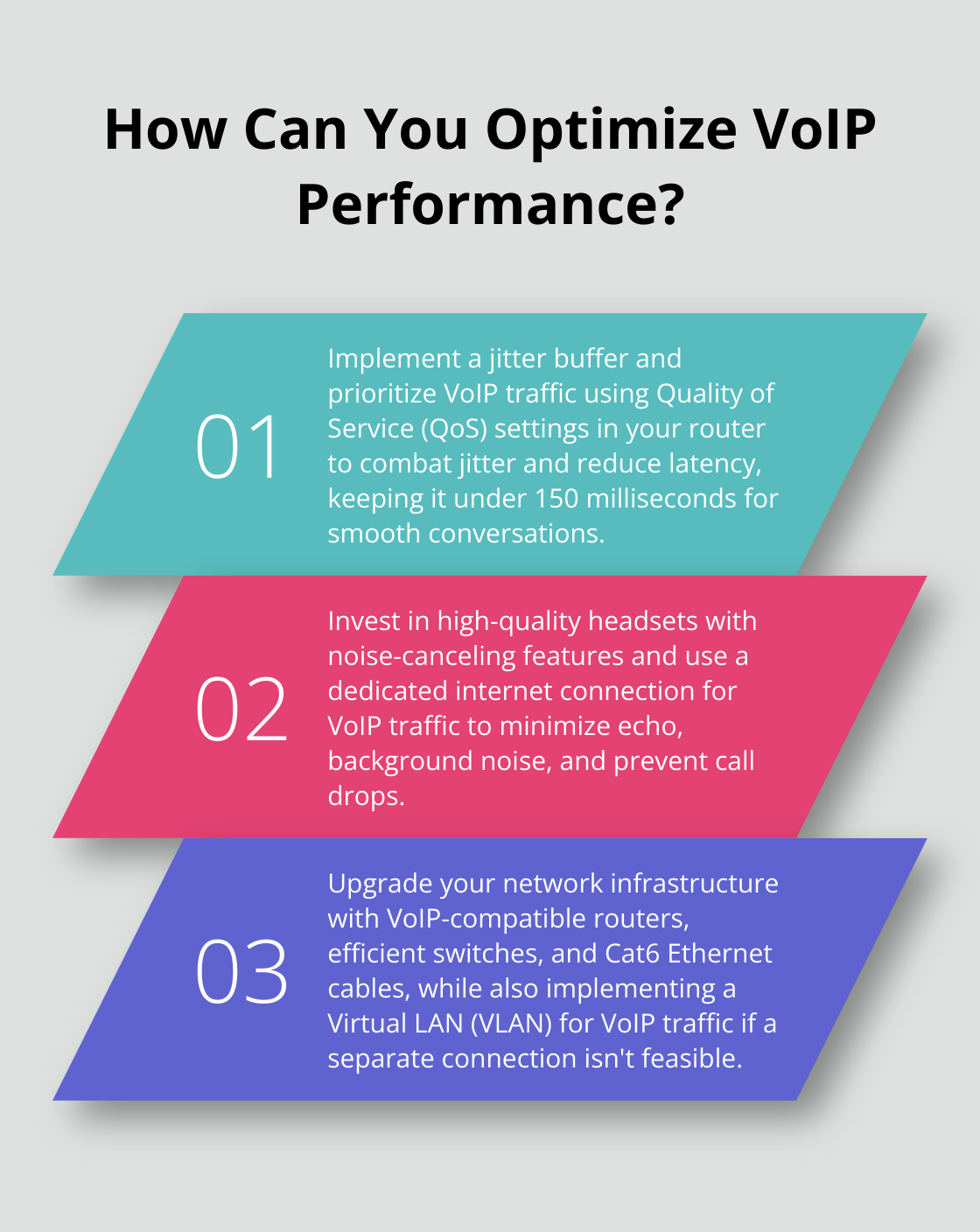 How Can You Optimize VoIP Performance?

01

Implement a jitter buffer and prioritize VoIP traffic using Quality of Service (QoS) settings in your router to combat jitter and reduce latency, keeping it under 150 milliseconds for smooth conversations.

02

Invest in high-quality headsets with noise-canceling features and use a dedicated internet connection for VoIP traffic to minimize echo, background noise, and prevent call drops.

03

Upgrade your network infrastructure with VoIP-compatible routers, efficient switches, and Cat6 Ethernet cables, while also implementing a Virtual LAN (VLAN) for VoIP traffic if a separate connection isn't feasible.